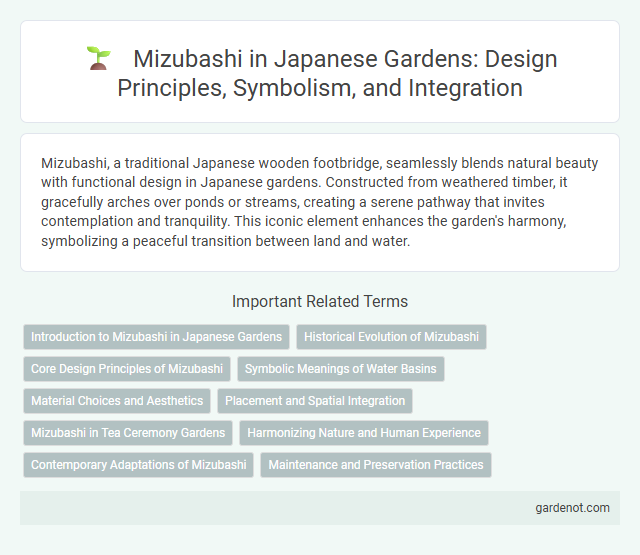 Mizubashi in Japanese Gardens: Design Principles, Symbolism, and Integration

Mizubashi, a traditional Japanese wooden footbridge, seamlessly blends natural beauty with functional design in Japanese gardens. Constructed from weathered timber, it gracefully arches over ponds or streams, creating a serene pathway that invites contemplation and tranquility. This iconic element enhances the garden's harmony, symbolizing a peaceful transition between land and water.

Important Related Terms

Introduction to Mizubashi in Japanese Gardens

Historical Evolution of Mizubashi

Core Design Principles of Mizubashi

Symbolic Meanings of Water Basins

Material Choices and Aesthetics

Placement and Spatial Integration

Mizubashi in Tea Ceremony Gardens

Harmonizing Nature and Human Experience

Contemporary Adaptations of Mizubashi

Maintenance and Preservation Practices

gardenot.com